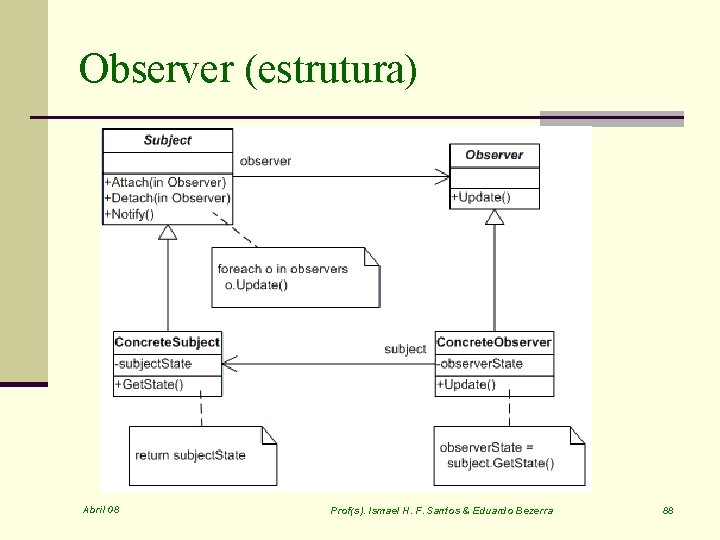 Observer (estrutura)

Subject

+Attach(in Observer)
+Detach(in Observer)
+Notify()

observer

Observer

+Update()

foreach o in observers
o.Update()

ConcreteSubject

-subjectState

+GetState()

subject

ConcreteObserver

-observerState

+Update()

return subjectState

observerState =
subject.GetState()

Abril 08

Prof(s). Ismael H. F. Santos & Eduardo Bezerra

88